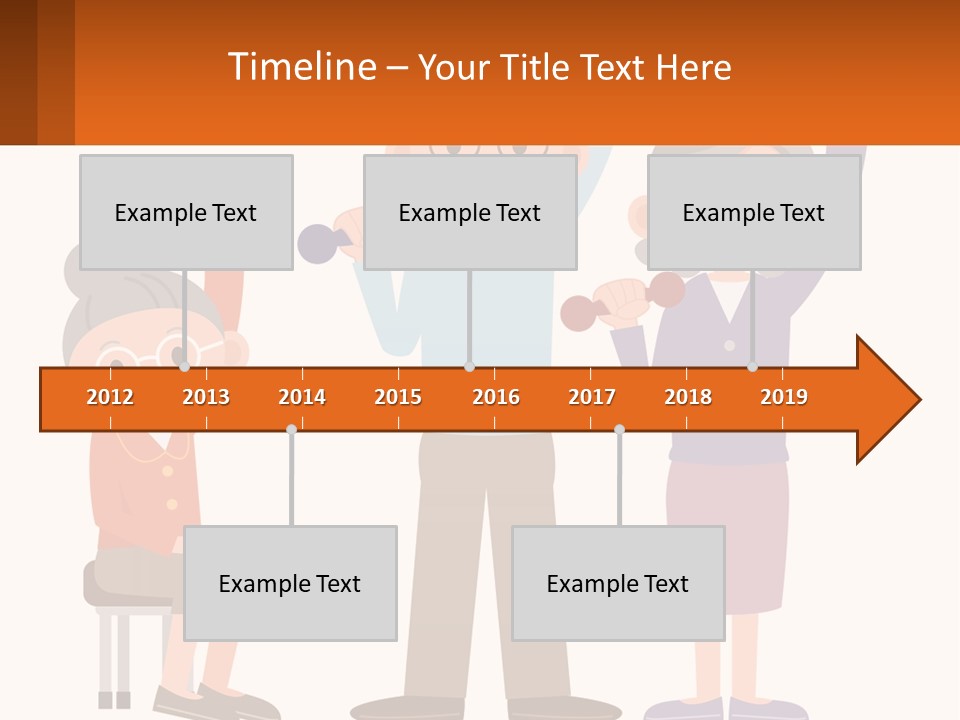 Timeline – Your Title Text Here

Example Text

Example Text

Example Text

2012 2013 2014 2015 2016 2017 2018 2019

Example Text

Example Text